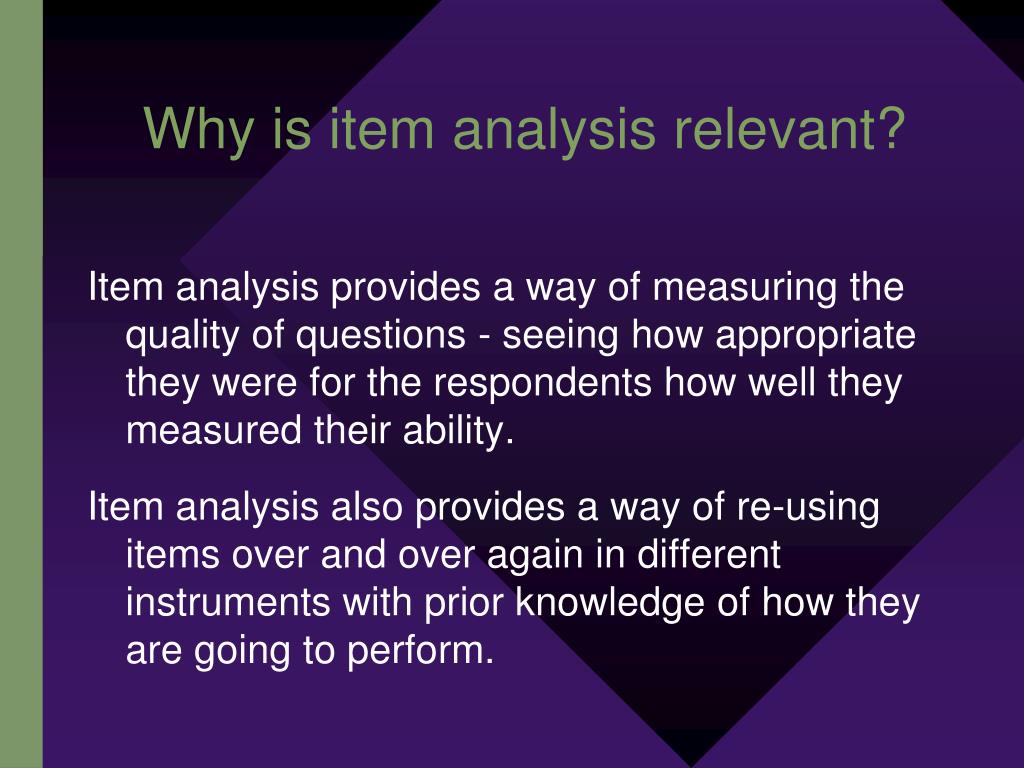 Why is item analysis relevant?

Item analysis provides a way of measuring the quality of questions - seeing how appropriate they were for the respondents how well they measured their ability.

Item analysis also provides a way of re-using items over and over again in different instruments with prior knowledge of how they are going to perform.